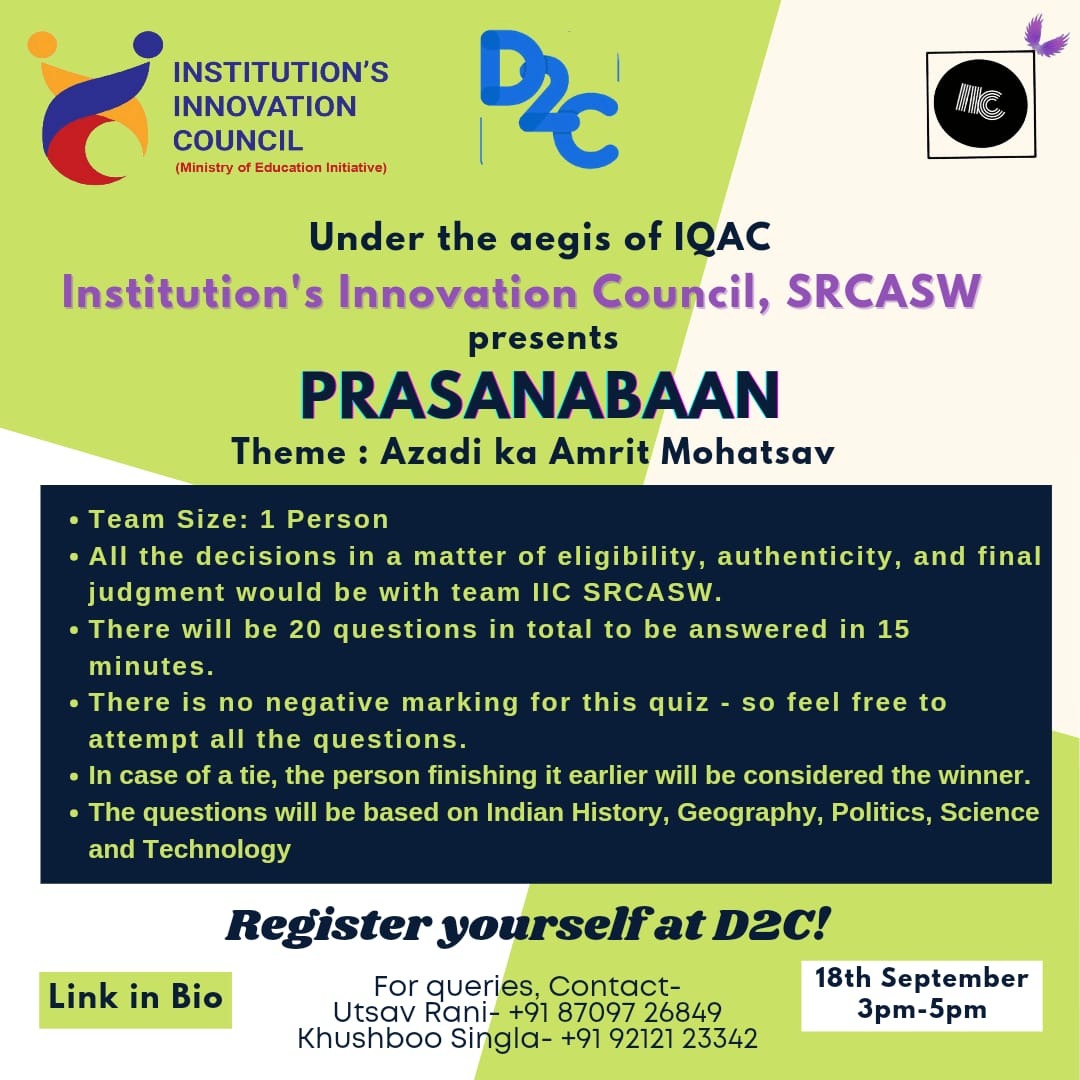 INSTITUTION'S INNOVATION COUNCIL
(Ministry of Education Initiative)

D2C

IIC

Under the aegis of IQAC
Institution's Innovation Council, SRCASW
presents
PRASANABAAN
Theme : Azadi ka Amrit Mohatsav

• Team Size: 1 Person
• All the decisions in a matter of eligibility, authenticity, and final judgment would be with team IIC SRCASW.
• There will be 20 questions in total to be answered in 15 minutes.
• There is no negative marking for this quiz - so feel free to attempt all the questions.
• In case of a tie, the person finishing it earlier will be considered the winner.
• The questions will be based on Indian History, Geography, Politics, Science and Technology

Register yourself at D2C!

Link in Bio

For queries, Contact-
Utsav Rani- +91 87097 26849
Khushboo Singla- +91 92121 23342

18th September
3pm-5pm